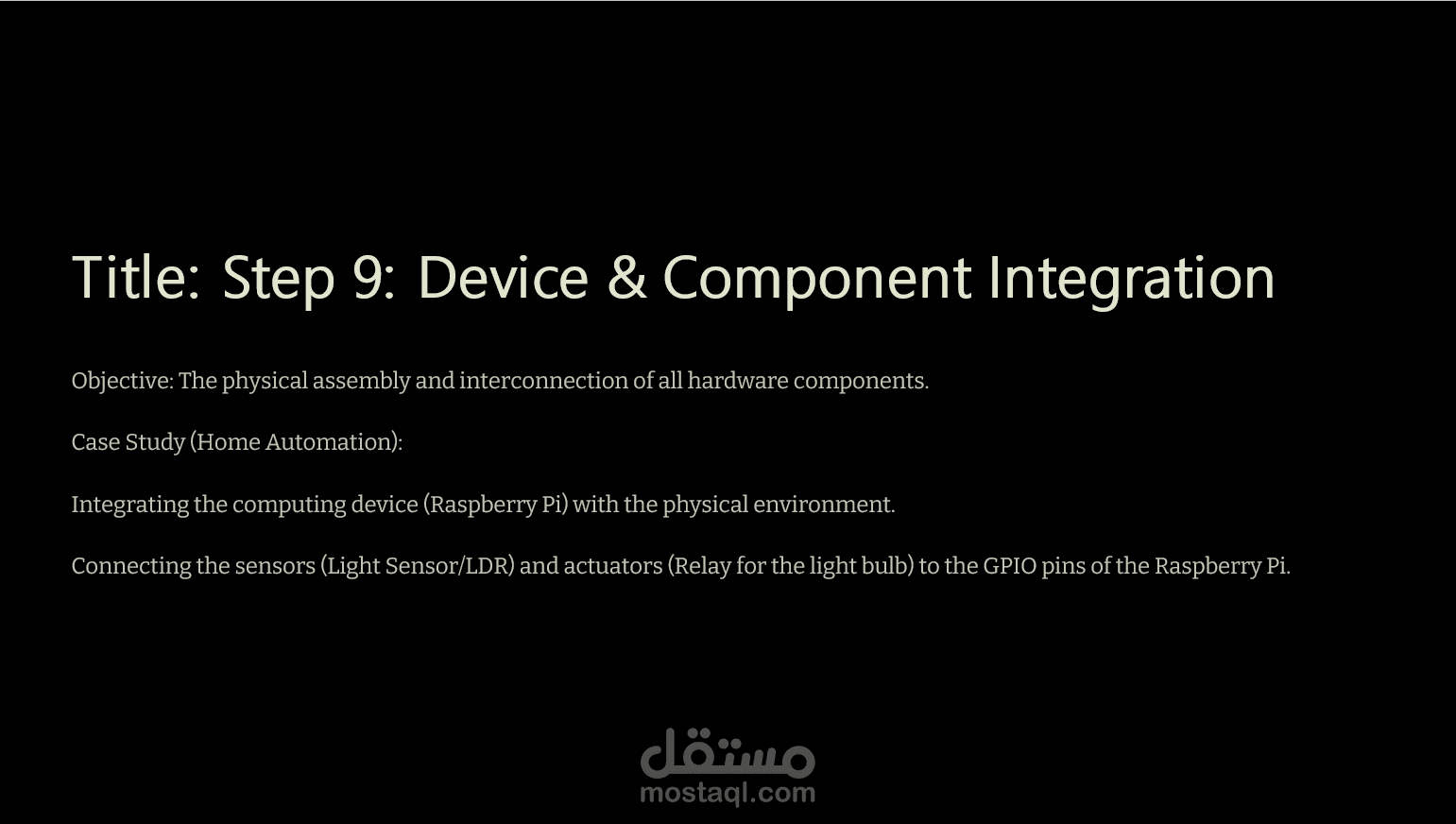 Title: Step 9: Device & Component Integration

Objective: The physical assembly and interconnection of all hardware components.

Case Study (Home Automation):

Integrating the computing device (Raspberry Pi) with the physical environment.

Connecting the sensors (Light Sensor/LDR) and actuators (Relay for the light bulb) to the GPIO pins of the Raspberry Pi.

مستقل
mostaql.com